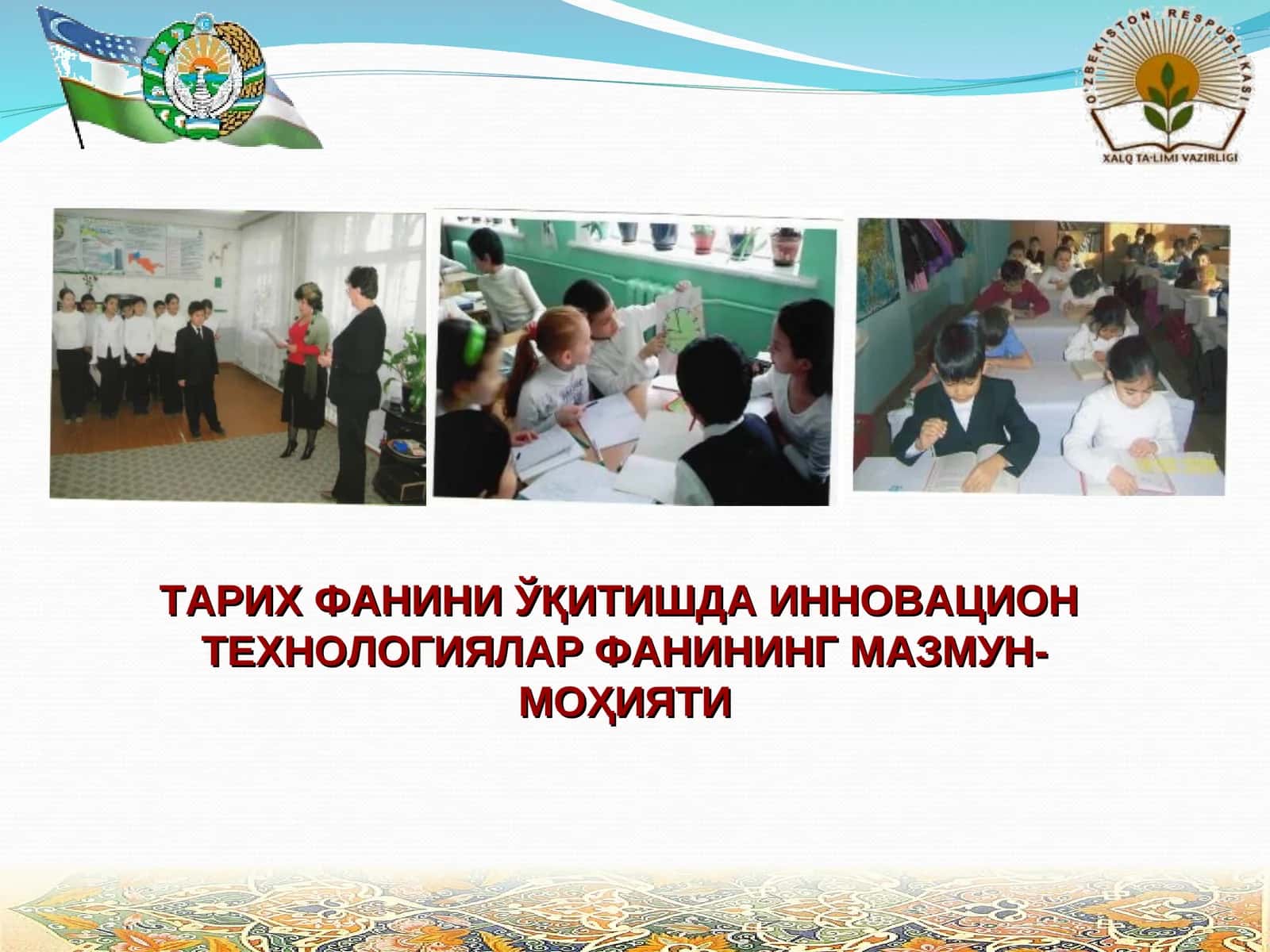 O'ZBEKISTON RESPUBLIKASI
XALQ TA'LIMI VAZIRLIGI

ТАРИХ ФАНИНИ ЎҚИТИШДА ИННОВАЦИОН ТЕХНОЛОГИЯЛАР ФАНИНИНГ МАЗМУН-МОҲИЯТИ